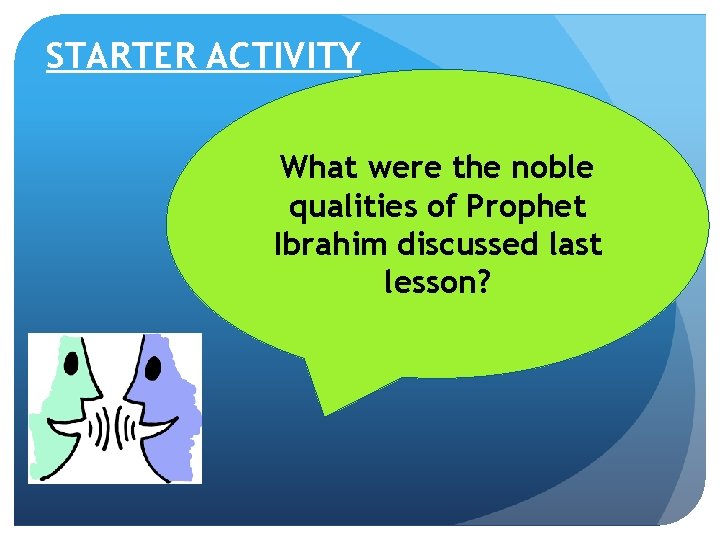 STARTER ACTIVITY

What were the noble qualities of Prophet Ibrahim discussed last lesson?